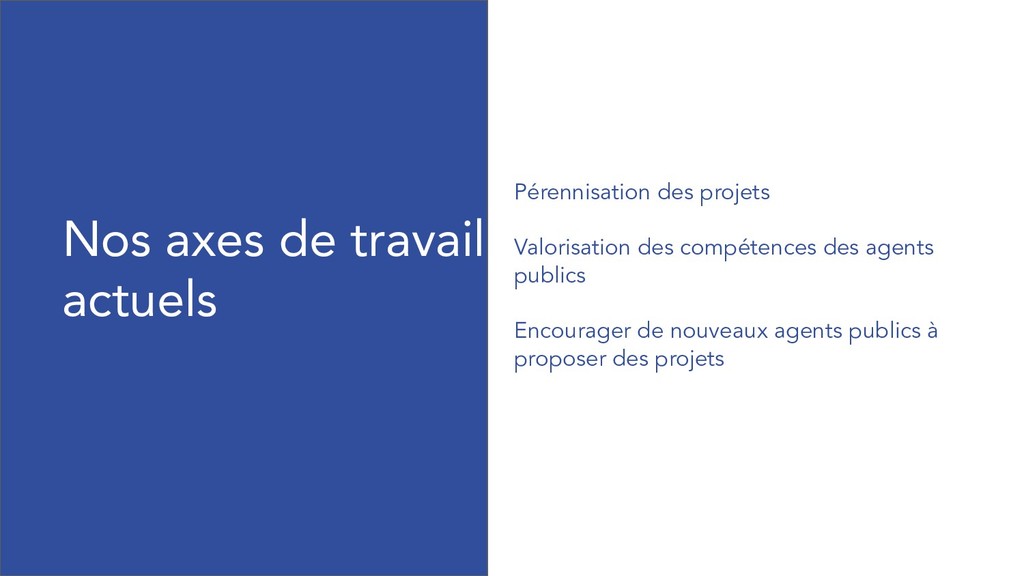 Nos axes de travail actuels

Pérennisation des projets

Valorisation des compétences des agents publics

Encourager de nouveaux agents publics à proposer des projets